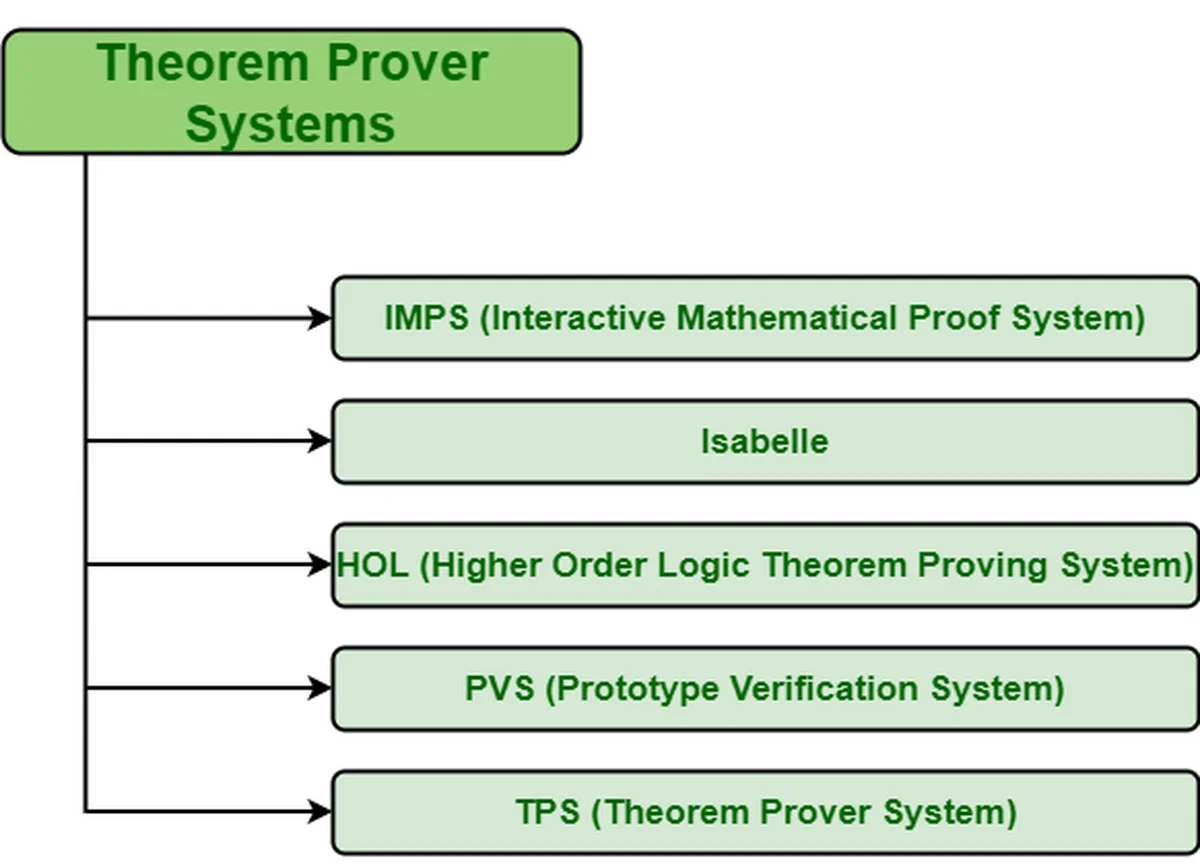 Theorem Prover Systems

IMPS (Interactive Mathematical Proof System)

Isabelle

HOL (Higher Order Logic Theorem Proving System)

PVS (Prototype Verification System)

TPS (Theorem Prover System)